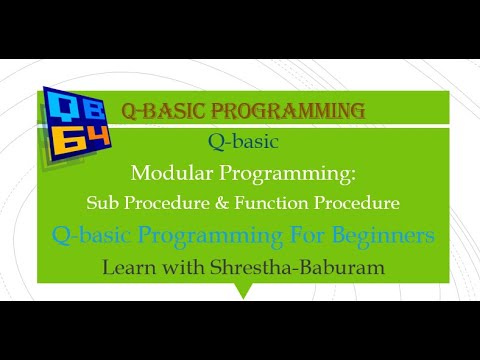 QB
64

Q-BASIC PROGRAMMING

Q-basic

Modular Programming:

Sub Procedure & Function Procedure

Q-basic Programming For Beginners

Learn with Shrestha-Baburam